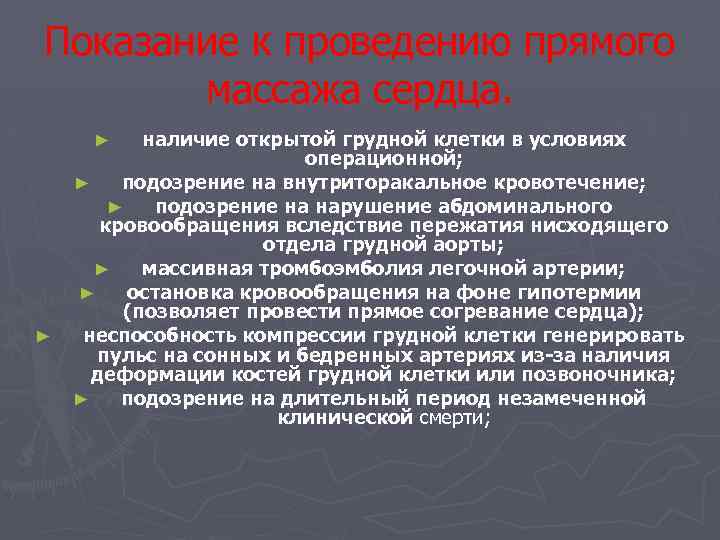 Показание к проведению прямого массажа сердца.

► наличие открытой грудной клетки в условиях операционной;

► подозрение на внутриторакальное кровотечение;

► подозрение на нарушение абдоминального кровообращения вследствие пережатия нисходящего отдела грудной аорты;

► массивная тромбоэмболия легочной артерии;

► остановка кровообращения на фоне гипотермии (позволяет провести прямое согревание сердца);

► неспособность компрессии грудной клетки генерировать пульс на сонных и бедренных артериях из-за наличия деформации костей грудной клетки или позвоночника;

► подозрение на длительный период незамеченной клинической смерти;